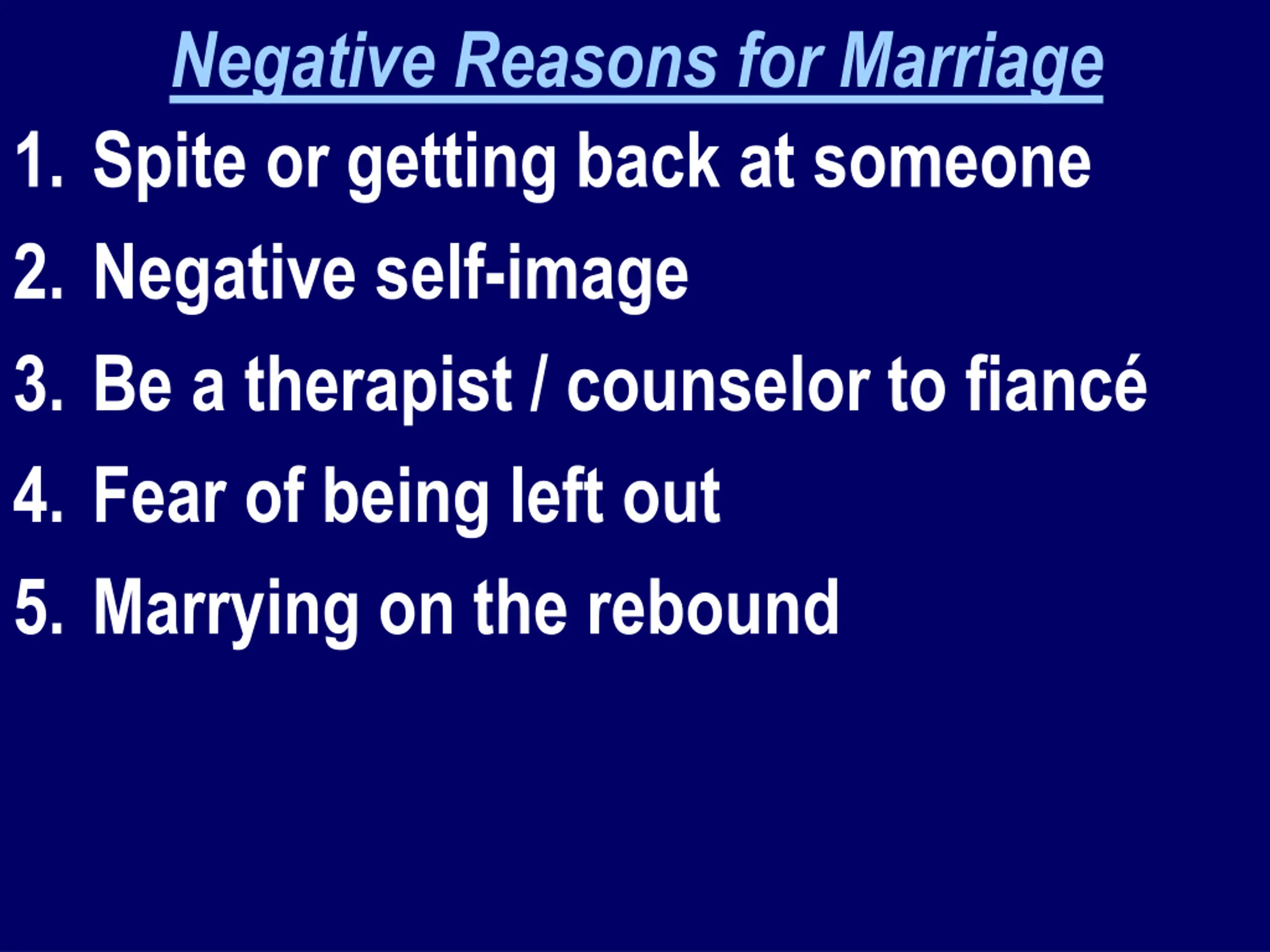 Negative Reasons for Marriage

1. Spite or getting back at someone
2. Negative self-image
3. Be a therapist / counselor to fiancé
4. Fear of being left out
5. Marrying on the rebound